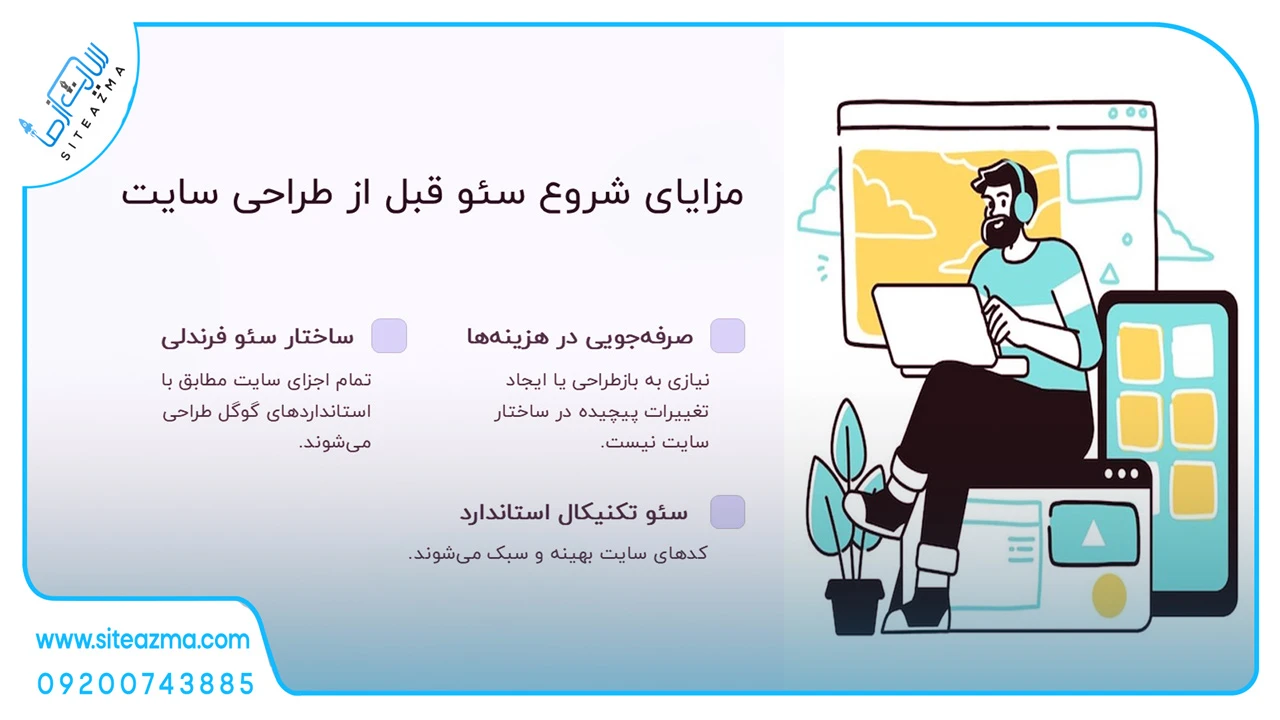 سایت آزما
SITEAZMA

مزایای شروع سئو قبل از طراحی سایت

صرفه‌جویی در هزینه‌ها

نیازی به بازطراحی یا ایجاد تغییرات پیچیده در ساختار سایت نیست.

ساختار سئو فرندلی

تمام اجزای سایت مطابق با استانداردهای گوگل طراحی می‌شوند.

سئو تکنیکال استاندارد

کدهای سایت بهینه و سبک می‌شوند.

www.siteazma.com
09200743885